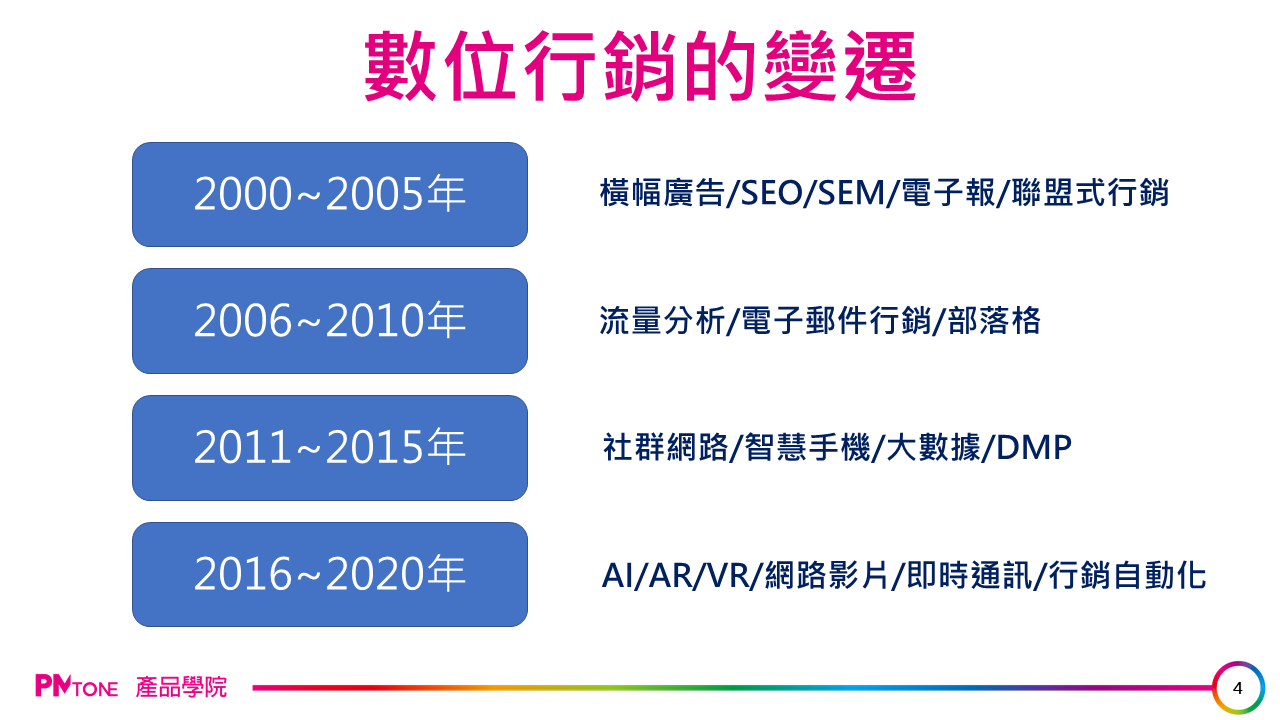 數位行銷的變遷

2000~2005年

橫幅廣告/SEO/SEM/電子報/聯盟式行銷

2006~2010年

流量分析/電子郵件行銷/部落格

2011~2015年

社群網路/智慧手機/大數據/DMP

2016~2020年

AI/AR/VR/網路影片/即時通訊/行銷自動化

PMTONE 產品學院

4